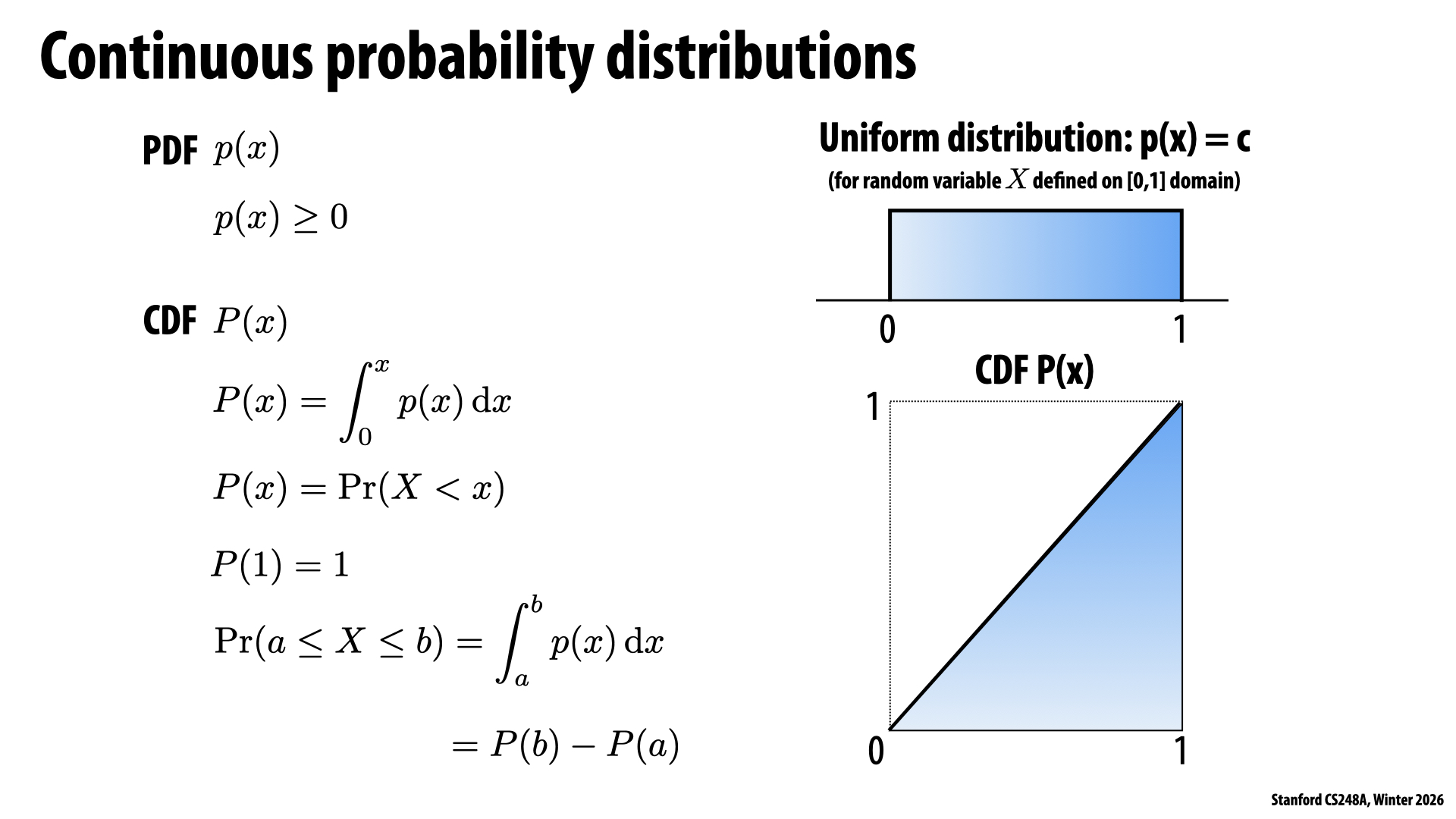 Continuous probability distributions

PDF $p(x)$

$p(x) \geq 0$

CDF $P(x)$

$P(x) = \int_0^x p(x)\,\mathrm{d}x$

$P(x) = \Pr(X < x)$

$P(1) = 1$

$\Pr(a \leq X \leq b) = \int_a^b p(x)\,\mathrm{d}x$

$= P(b) - P(a)$

Uniform distribution: p(x) = c

(for random variable $X$ defined on [0,1] domain)

0

1

CDF P(x)

1

0

1

Stanford CS248A, Winter 2026